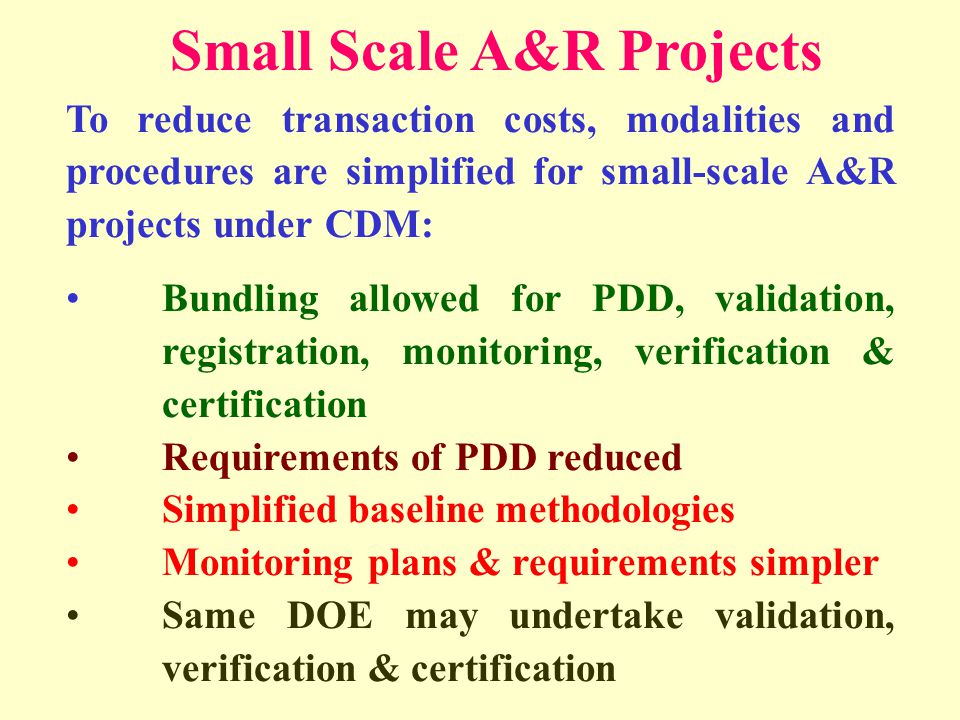 Small Scale A&R Projects

To reduce transaction costs, modalities and procedures are simplified for small-scale A&R projects under CDM:

• Bundling allowed for PDD, validation, registration, monitoring, verification & certification
• Requirements of PDD reduced
• Simplified baseline methodologies
• Monitoring plans & requirements simpler
• Same DOE may undertake validation, verification & certification